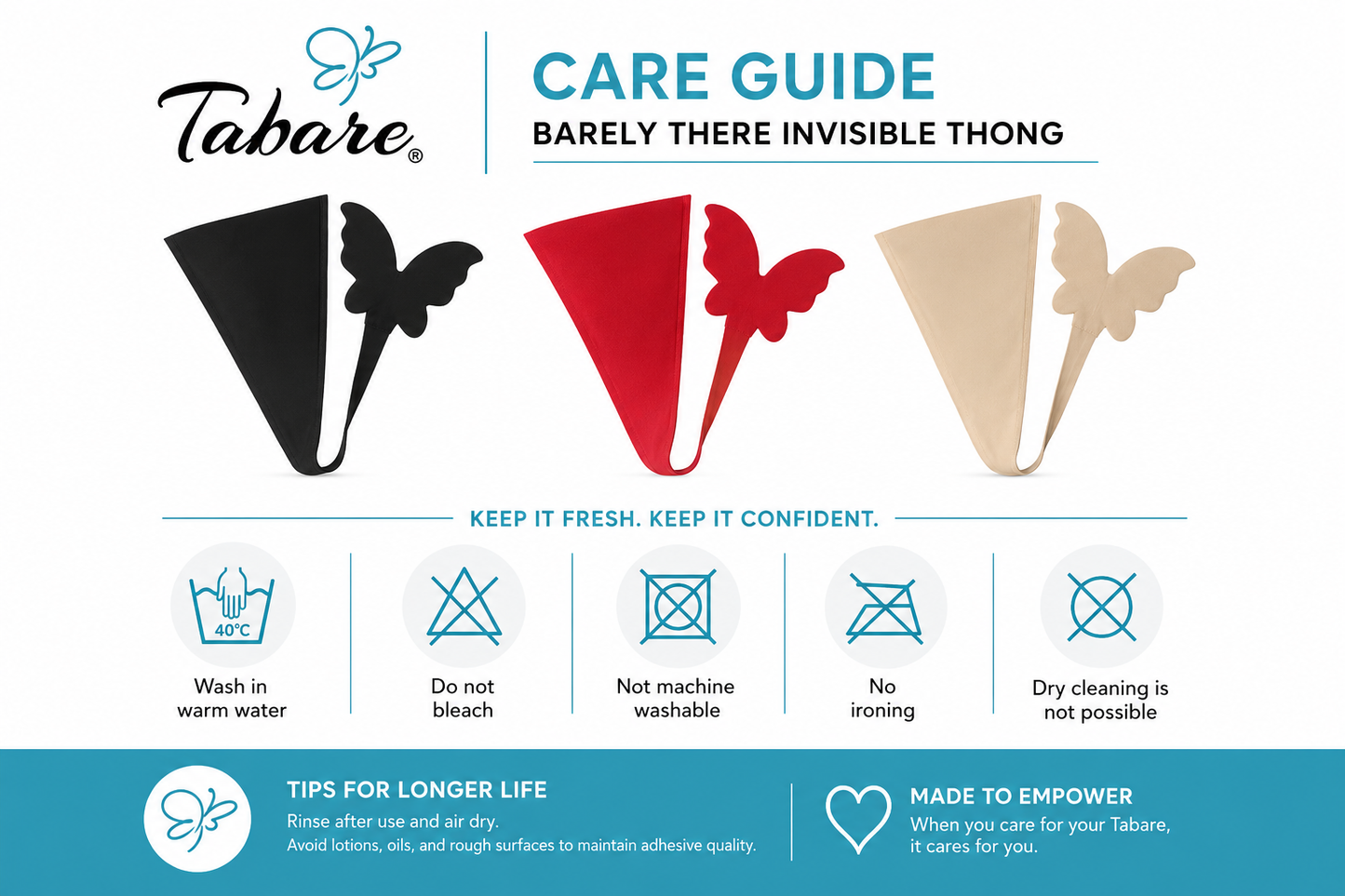 Tabare®

CARE GUIDE
BARELY THERE INVISIBLE THONG

KEEP IT FRESH. KEEP IT CONFIDENT.

40°C
Wash in warm water

Do not bleach

Not machine washable

No ironing

Dry cleaning is not possible

TIPS FOR LONGER LIFE
Rinse after use and air dry.
Avoid lotions, oils, and rough surfaces to maintain adhesive quality.

MADE TO EMPOWER
When you care for your Tabare, it cares for you.